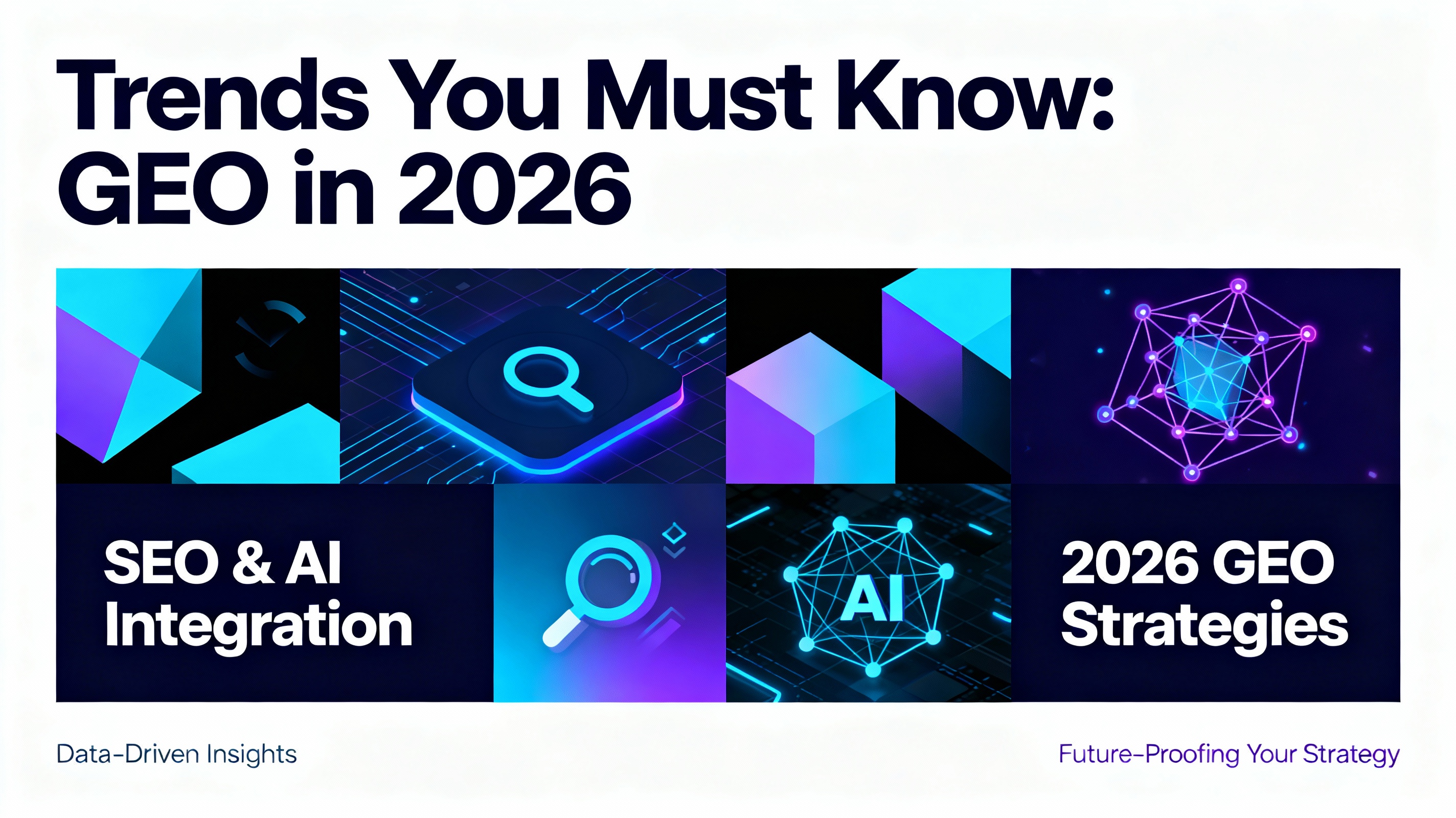 Trends You Must Know: GEO in 2026

SEO & AI Integration

AI

2026 GEO Strategies

Data-Driven Insights

Future-Proofing Your Strategy